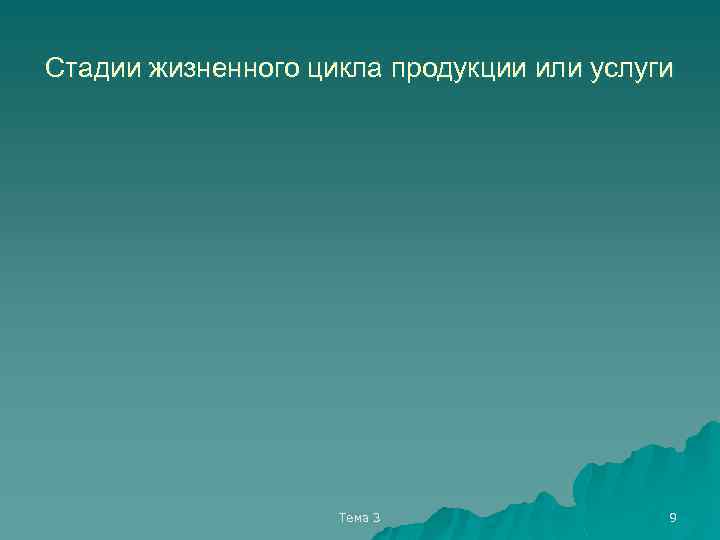 Стадии жизненного цикла продукции или услуги

Тема 3

9